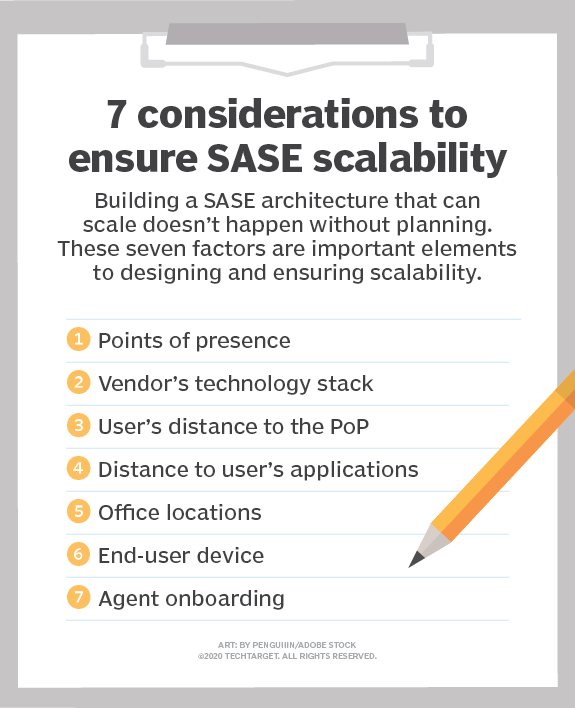 7 considerations to ensure SASE scalability

Building a SASE architecture that can scale doesn't happen without planning. These seven factors are important elements to designing and ensuring scalability.

1 Points of presence
2 Vendor's technology stack
3 User's distance to the PoP
4 Distance to user's applications
5 Office locations
6 End-user device
7 Agent onboarding

ART: BY PENGUIIIN/ADOBE STOCK
©2020 TECHTARGET. ALL RIGHTS RESERVED.